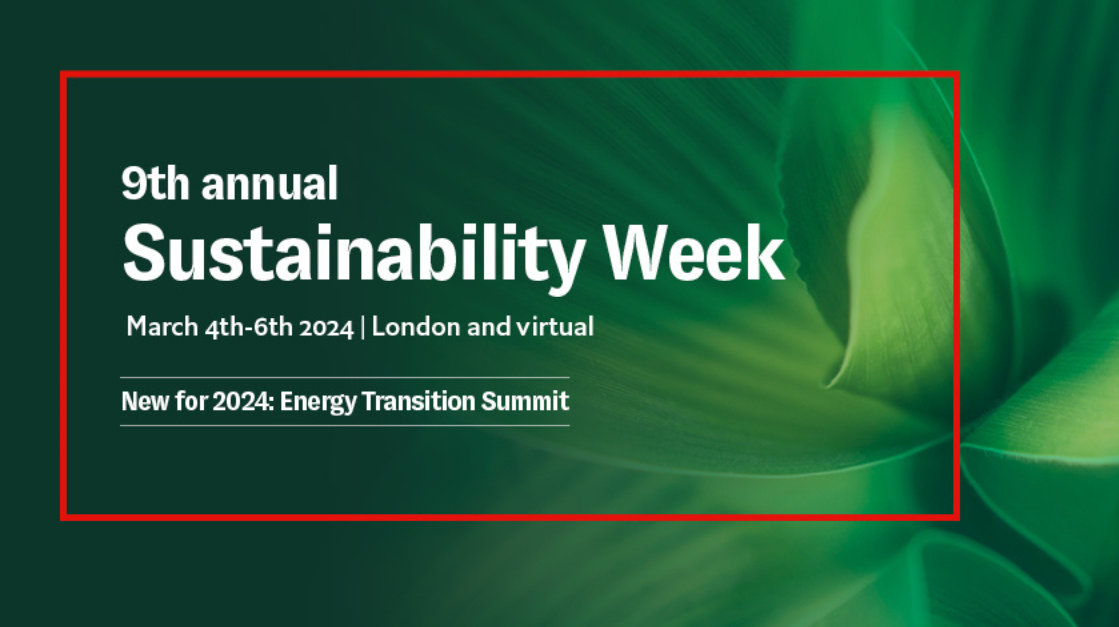 9th annual
Sustainability Week

March 4th-6th 2024 | London and virtual

New for 2024: Energy Transition Summit